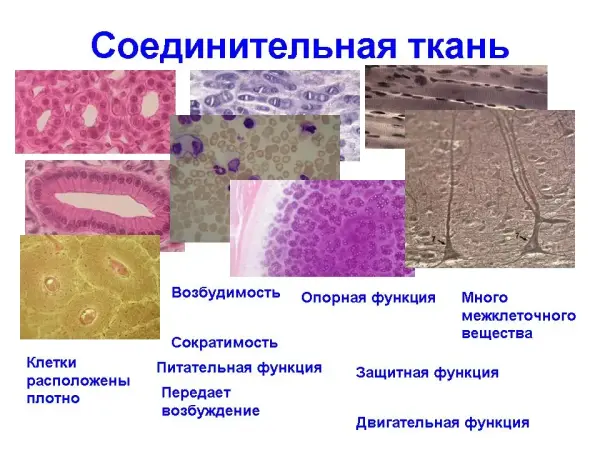 Соединительная ткань

Возбудимость

Опорная функция

Много межклеточного вещества

Сократимость

Клетки расположены плотно

Питательная функция

Защитная функция

Передает возбуждение

Двигательная функция